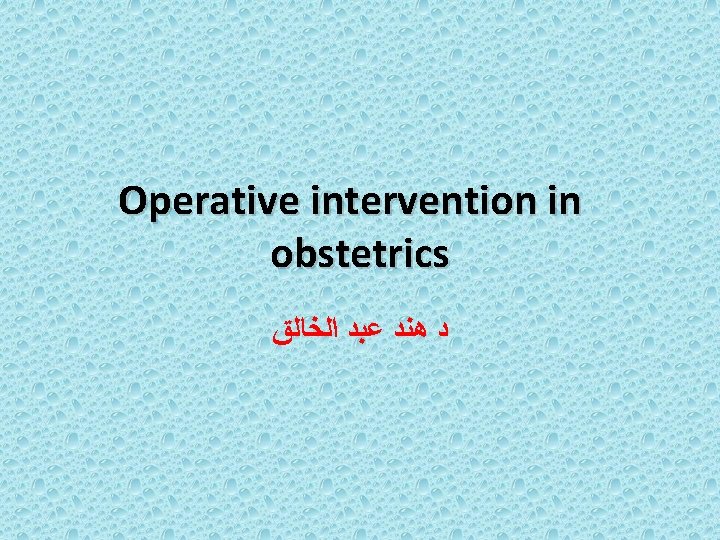 Operative intervention in obstetrics

د هند عبد الخالق